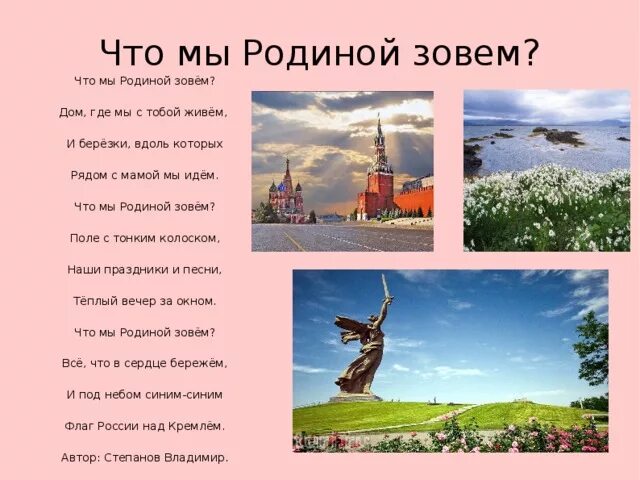 Что мы Родиной зовем?

Что мы Родиной зовём?

Дом, где мы с тобой живём,

И берёзки, вдоль которых

Рядом с мамой мы идём.

Что мы Родиной зовём?

Поле с тонким колоском,

Наши праздники и песни,

Тёплый вечер за окном.

Что мы Родиной зовём?

Всё, что в сердце бережём,

И под небом синим-синим

Флаг России над Кремлём.

Автор: Степанов Владимир.